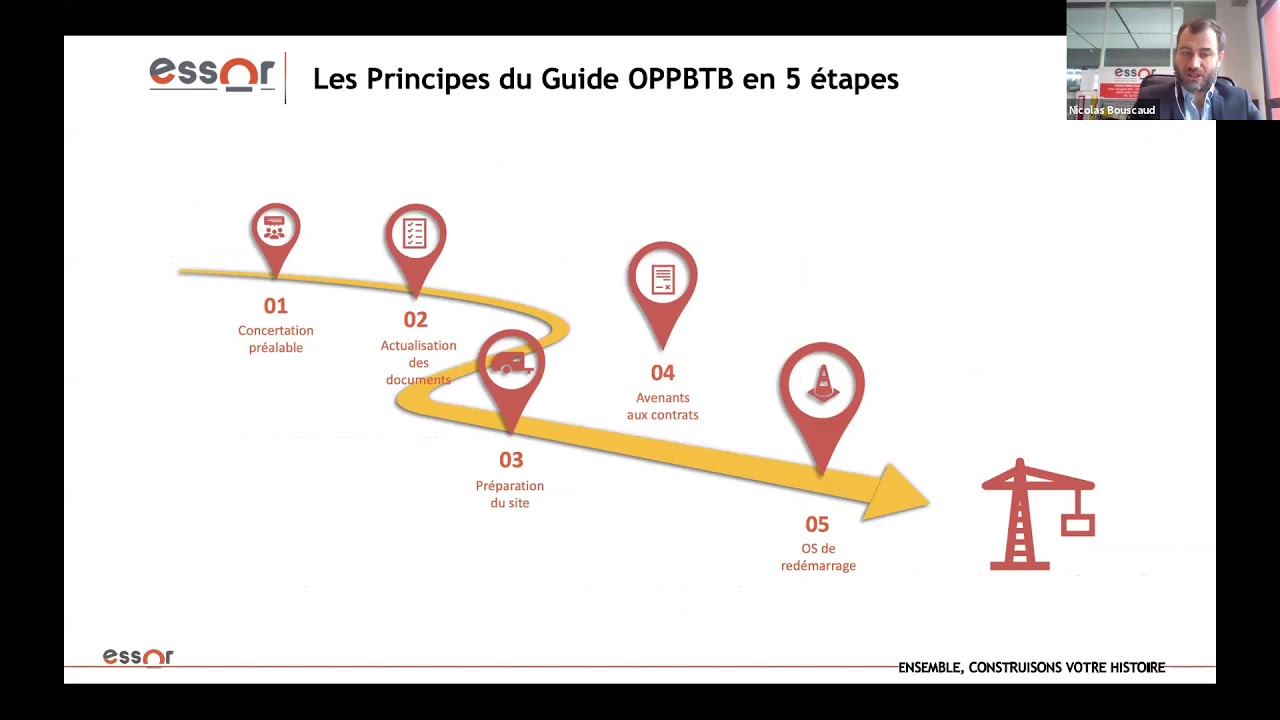 essor

Les Principes du Guide OPPBTB en 5 étapes

essor

Nicolas Bouscaud

01
Concertation préalable

02
Actualisation des documents

03
Préparation du site

04
Avenants aux contrats

05
OS de redémarrage

essor

ENSEMBLE, CONSTRUISONS VOTRE HISTOIRE